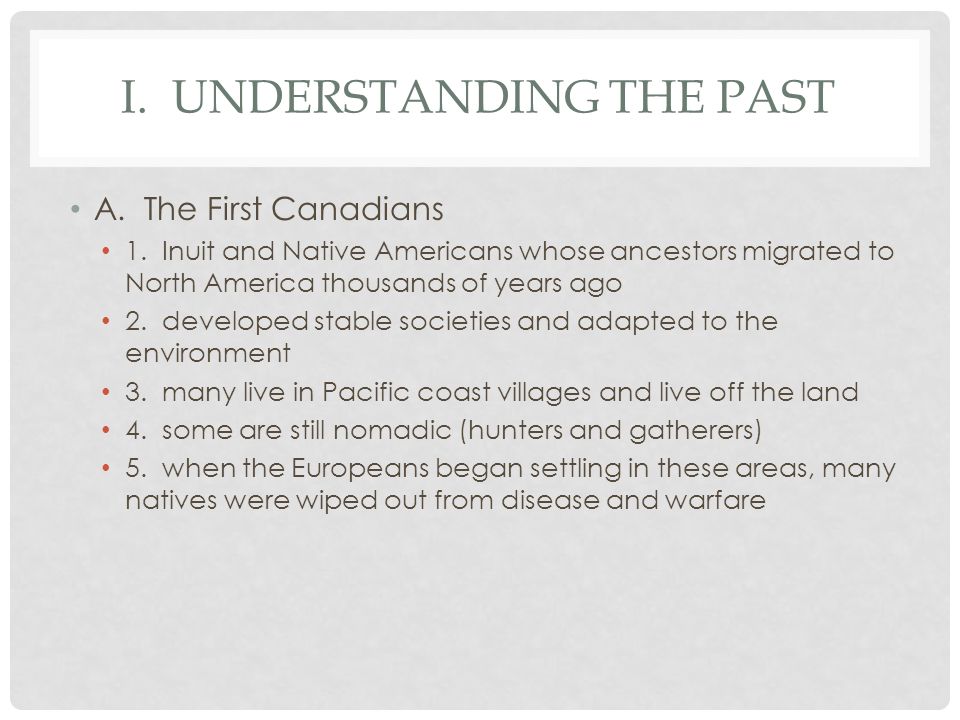 I. UNDERSTANDING THE PAST

• A. The First Canadians
  • 1. Inuit and Native Americans whose ancestors migrated to North America thousands of years ago
  • 2. developed stable societies and adapted to the environment
  • 3. many live in Pacific coast villages and live off the land
  • 4. some are still nomadic (hunters and gatherers)
  • 5. when the Europeans began settling in these areas, many natives were wiped out from disease and warfare